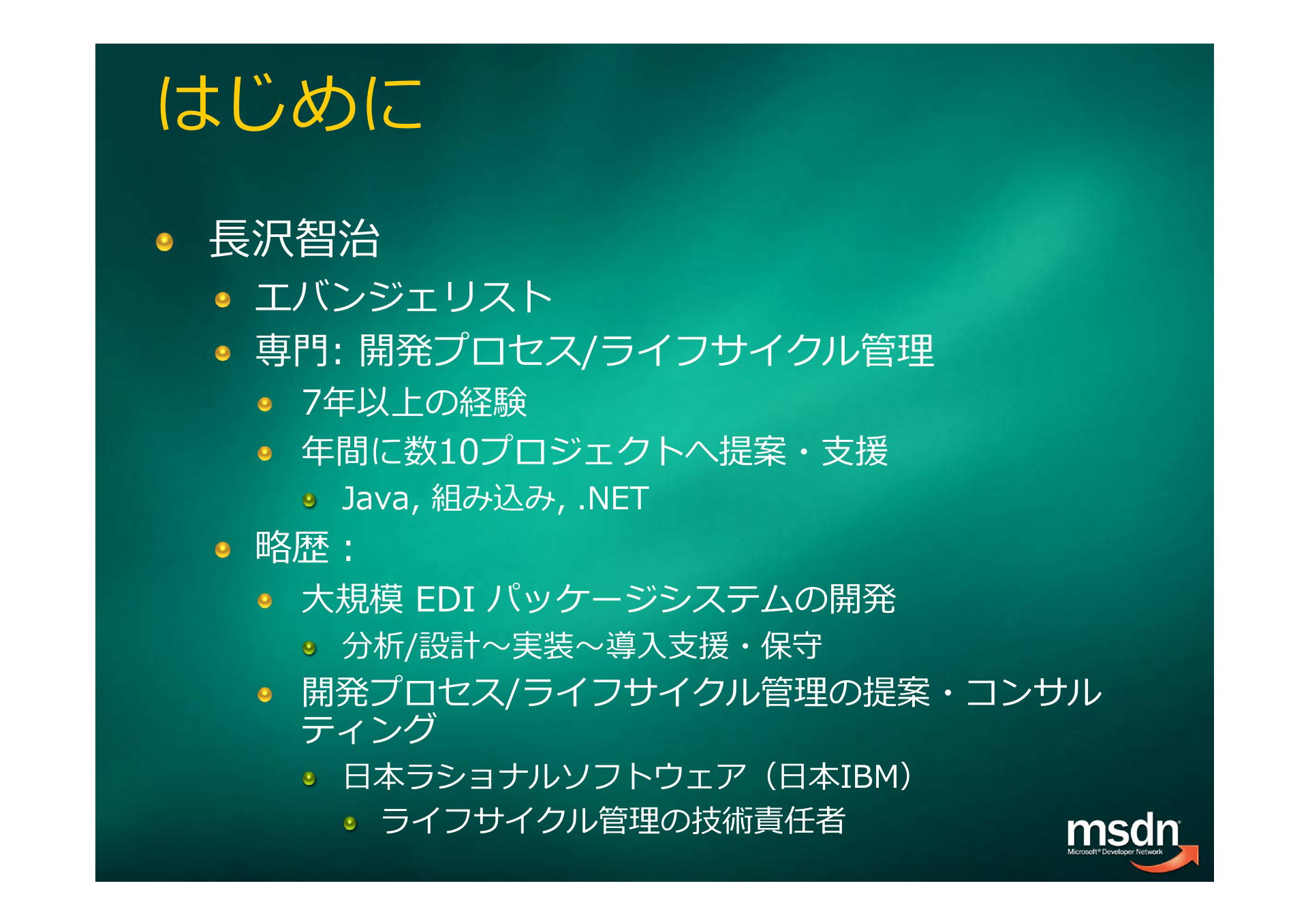 はじめに

長沢智治

エバンジェリスト

専門: 開発プロセス/ライフサイクル管理

7年以上の経験

年間に数10プロジェクトへ提案・支援

Java, 組み込み, .NET

略歴：

大規模 EDI パッケージシステムの開発

分析/設計～実装～導入支援・保守

開発プロセス/ライフサイクル管理の提案・コンサルティング

日本ラショナルソフトウェア（日本IBM）

ライフサイクル管理の技術責任者

msdn
Microsoft® Developer Network